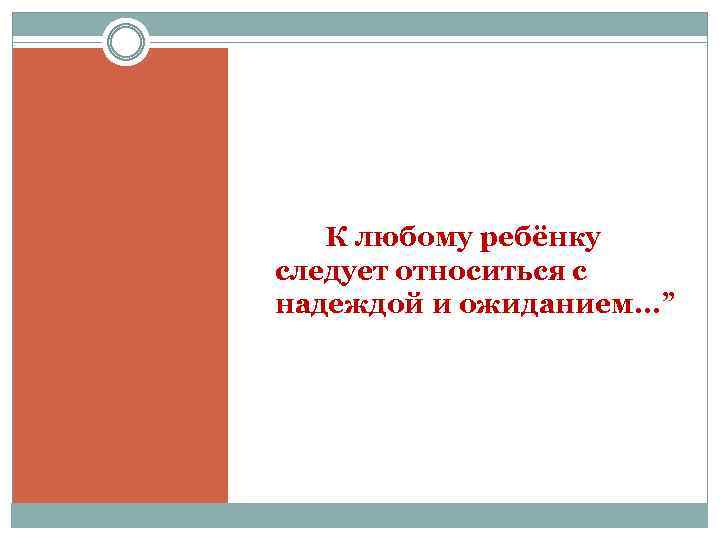 К любому ребёнку следует относиться с надеждой и ожиданием…”